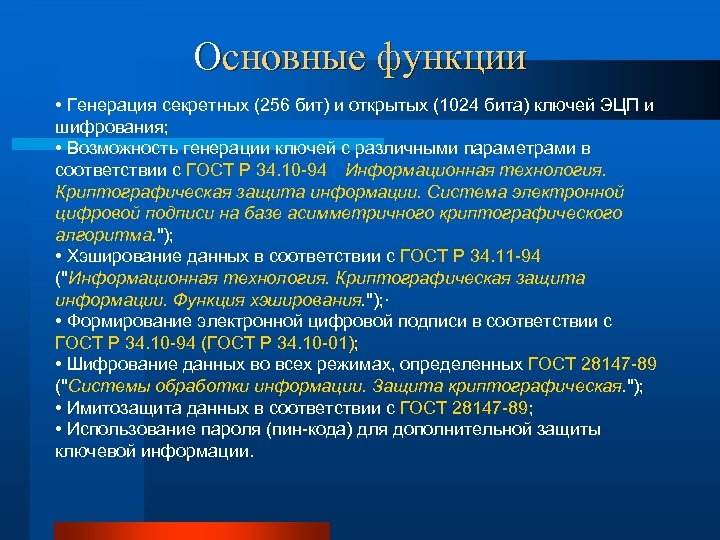 Основные функции

• Генерация секретных (256 бит) и открытых (1024 бита) ключей ЭЦП и шифрования;
• Возможность генерации ключей с различными параметрами в соответствии с ГОСТ Р 34.10-94 Информационная технология. Криптографическая защита информации. Система электронной цифровой подписи на базе асимметричного криптографического алгоритма.");
• Хэширование данных в соответствии с ГОСТ Р 34.11-94 ("Информационная технология. Криптографическая защита информации. Функция хэширования.");·
• Формирование электронной цифровой подписи в соответствии с ГОСТ Р 34.10-94 (ГОСТ Р 34.10-01);
• Шифрование данных во всех режимах, определенных ГОСТ 28147-89 ("Системы обработки информации. Защита криптографическая.");
• Имитозащита данных в соответствии с ГОСТ 28147-89;
• Использование пароля (пин-кода) для дополнительной защиты ключевой информации.